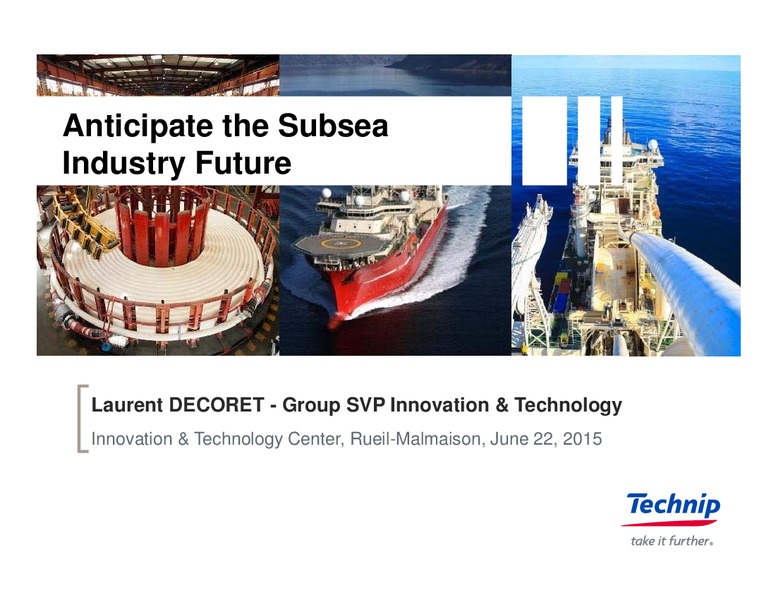 Anticipate the Subsea Industry Future

Laurent DECORET - Group SVP Innovation & Technology
Innovation & Technology Center, Rueil-Malmaison, June 22, 2015

Technip
take it further.